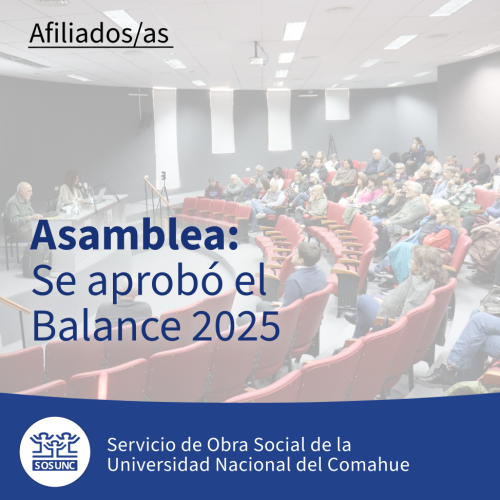 Afiliados/as

Asamblea:
Se aprobó el Balance 2025

SOSUNC

Servicio de Obra Social de la Universidad Nacional del Comahue